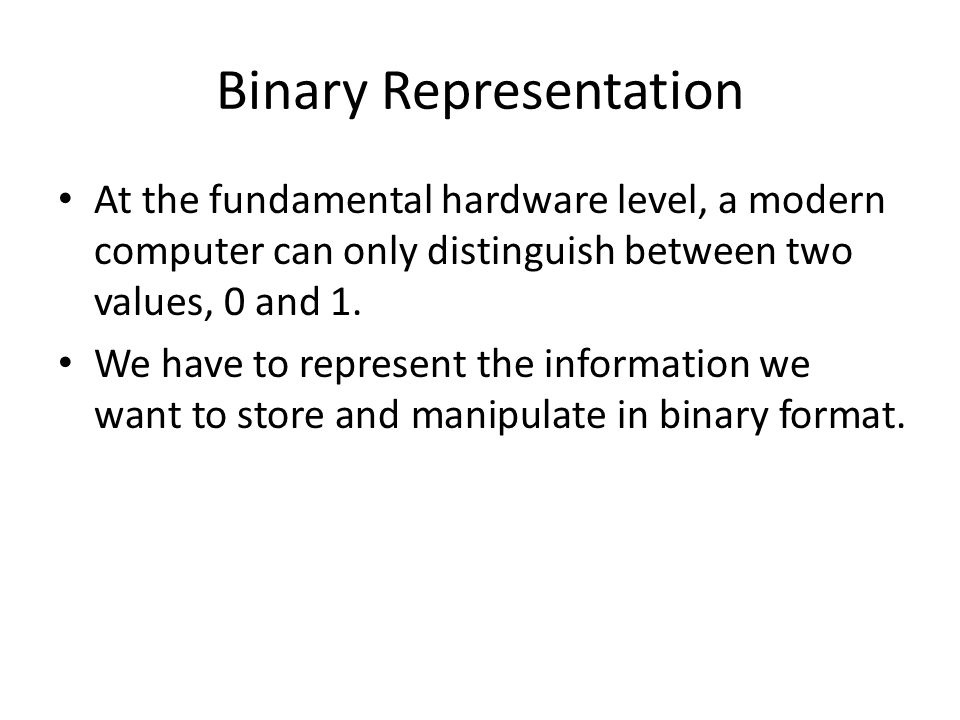 Binary Representation

• At the fundamental hardware level, a modern computer can only distinguish between two values, 0 and 1.

• We have to represent the information we want to store and manipulate in binary format.